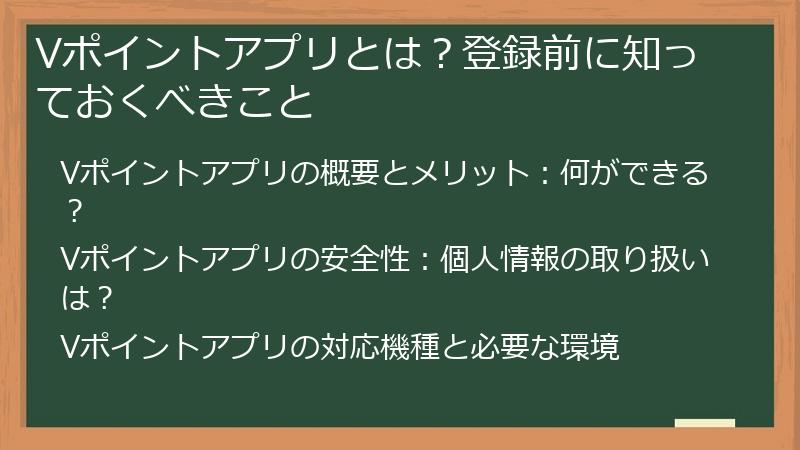 Vポイントアプリとは？登録前に知っておくべきこと

Vポイントアプリの概要とメリット：何ができる？

Vポイントアプリの安全性：個人情報の取り扱いは？

Vポイントアプリの対応機種と必要な環境